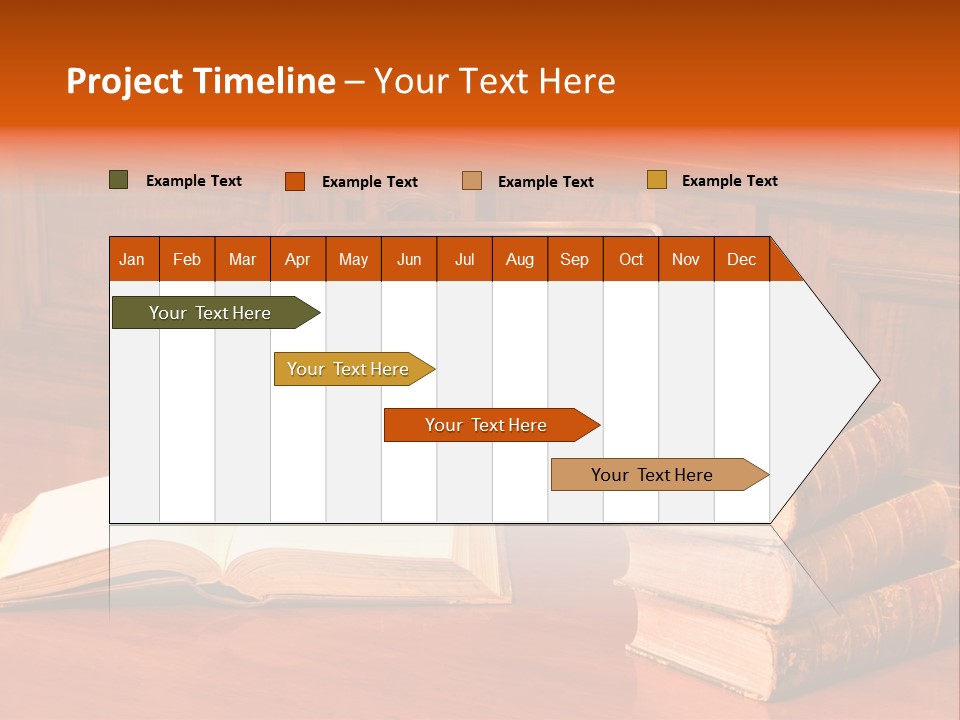 Project Timeline – Your Text Here

Example Text Example Text Example Text Example Text

Jan Feb Mar Apr May Jun Jul Aug Sep Oct Nov Dec

Your Text Here

Your Text Here

Your Text Here

Your Text Here